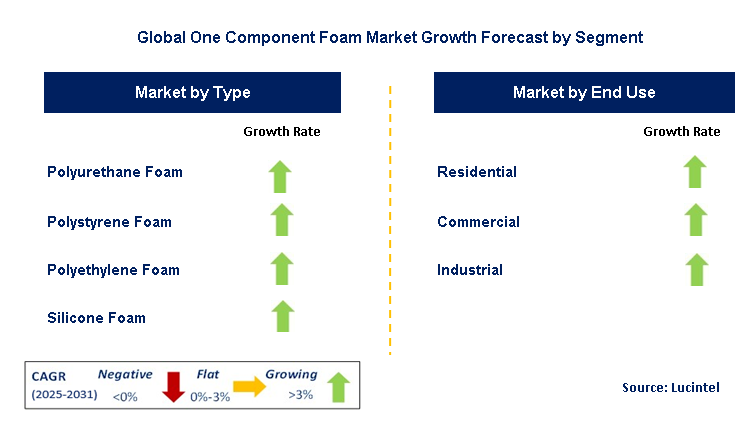 Global One Component Foam Market Growth Forecast by Segment

Market by Type

Growth Rate

Polyurethane Foam

Polystyrene Foam

Polyethylene Foam

Silicone Foam

Market by End Use

Growth Rate

Residential

Commercial

Industrial

CAGR (2025-2031)

Negative <0%

Flat 0%-3%

Growing >3%

Source: Lucintel